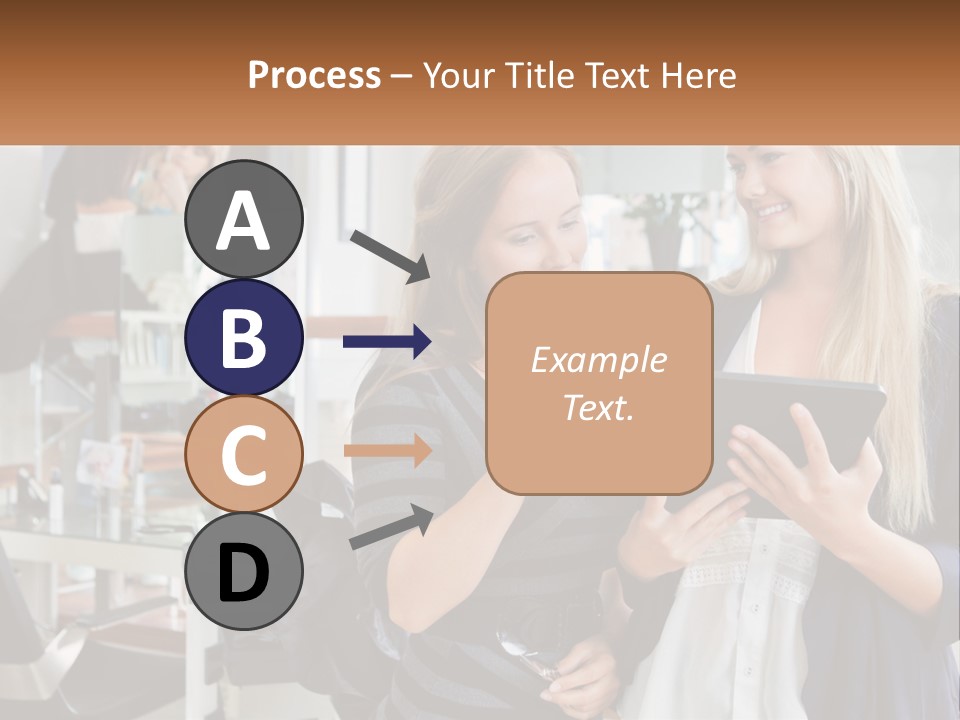 Process – Your Title Text Here

A

B

C

D

Example Text.